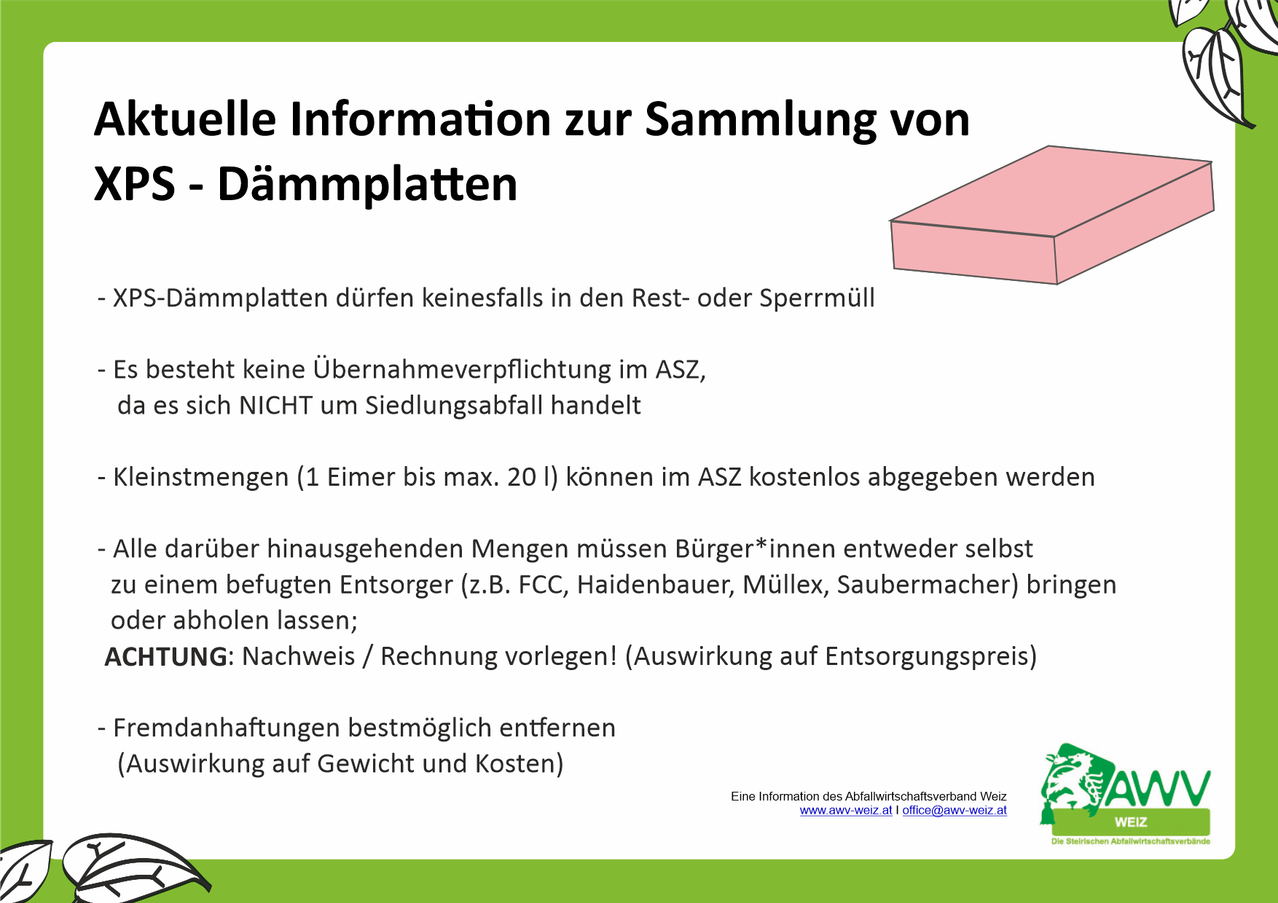 Aktuelle Information zur Sammlung von XPS - Dämmplatten

- XPS-Dämmplatten dürfen keinesfalls in den Rest- oder Sperrmüll

- Es besteht keine Übernahmeverpflichtung im ASZ, da es sich NICHT um Siedlungsabfall handelt

- Kleinstmengen (1 Eimer bis max. 20 l) können im ASZ kostenlos abgegeben werden

- Alle darüber hinausgehenden Mengen müssen Bürger*innen entweder selbst zu einem befugten Entsorger (z.B. FCC, Haidenbauer, Müllex, Saubermacher) bringen oder abholen lassen;
ACHTUNG: Nachweis / Rechnung vorlegen! (Auswirkung auf Entsorgungspreis)

- Fremdanhaftungen bestmöglich entfernen (Auswirkung auf Gewicht und Kosten)

Eine Information des Abfallwirtschaftsverband Weiz
www.awv-weiz.at I office@awv-weiz.at

AWV
WEIZ
Die Steirischen Abfallwirtschaftsverbände